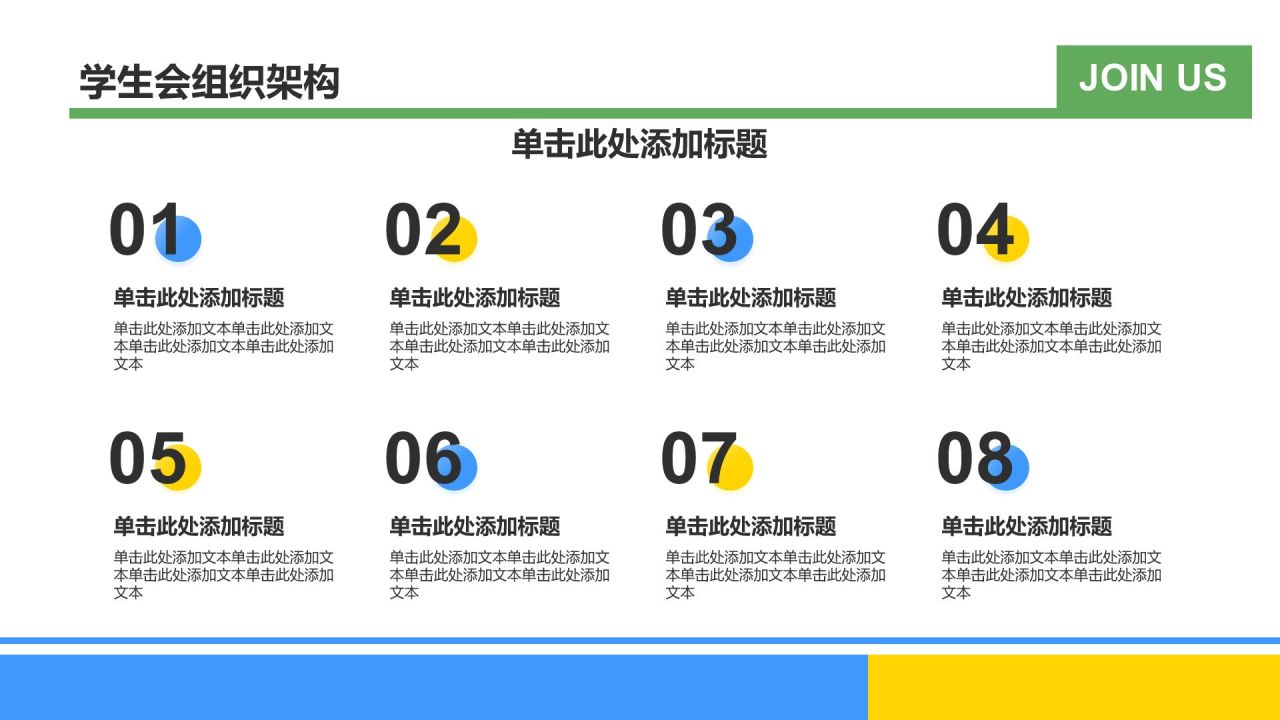 学生会组织架构

JOIN US

单击此处添加标题

01

单击此处添加标题

单击此处添加文本单击此处添加文本单击此处添加文本单击此处添加文本

02

单击此处添加标题

单击此处添加文本单击此处添加文本单击此处添加文本单击此处添加文本

03

单击此处添加标题

单击此处添加文本单击此处添加文本单击此处添加文本单击此处添加文本

04

单击此处添加标题

单击此处添加文本单击此处添加文本单击此处添加文本单击此处添加文本

05

单击此处添加标题

单击此处添加文本单击此处添加文本单击此处添加文本单击此处添加文本

06

单击此处添加标题

单击此处添加文本单击此处添加文本单击此处添加文本单击此处添加文本

07

单击此处添加标题

单击此处添加文本单击此处添加文本单击此处添加文本单击此处添加文本

08

单击此处添加标题

单击此处添加文本单击此处添加文本单击此处添加文本单击此处添加文本